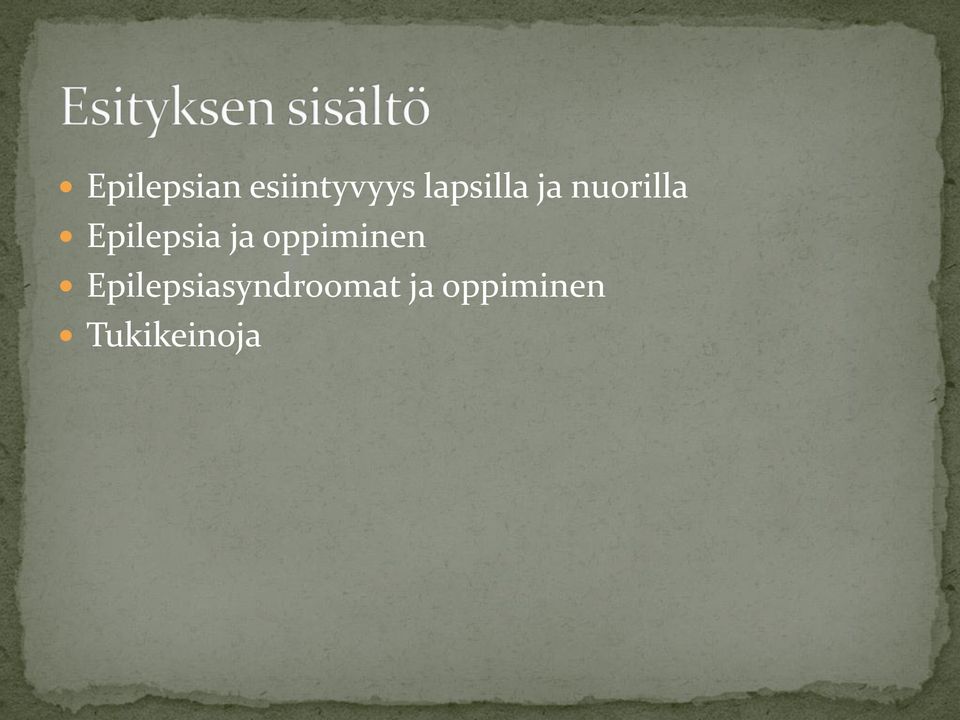 Esityksen sisältö

- Epilepsian esiintyvyys lapsilla ja nuorilla
- Epilepsia ja oppiminen
- Epilepsiasyndroomat ja oppiminen
- Tukikeinoja